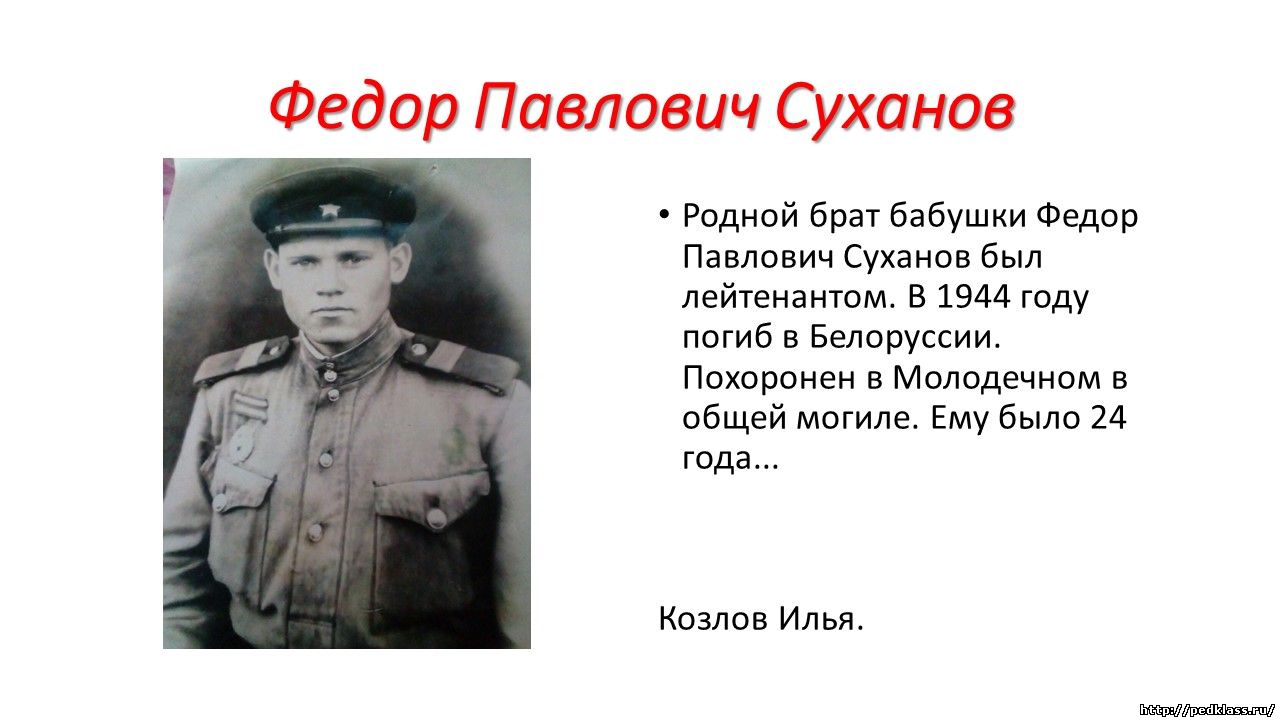 Федор Павлович Суханов

• Родной брат бабушки Федор Павлович Суханов был лейтенантом. В 1944 году погиб в Белоруссии. Похоронен в Молодечном в общей могиле. Ему было 24 года...

Козлов Илья.

http://pedklass.ru/